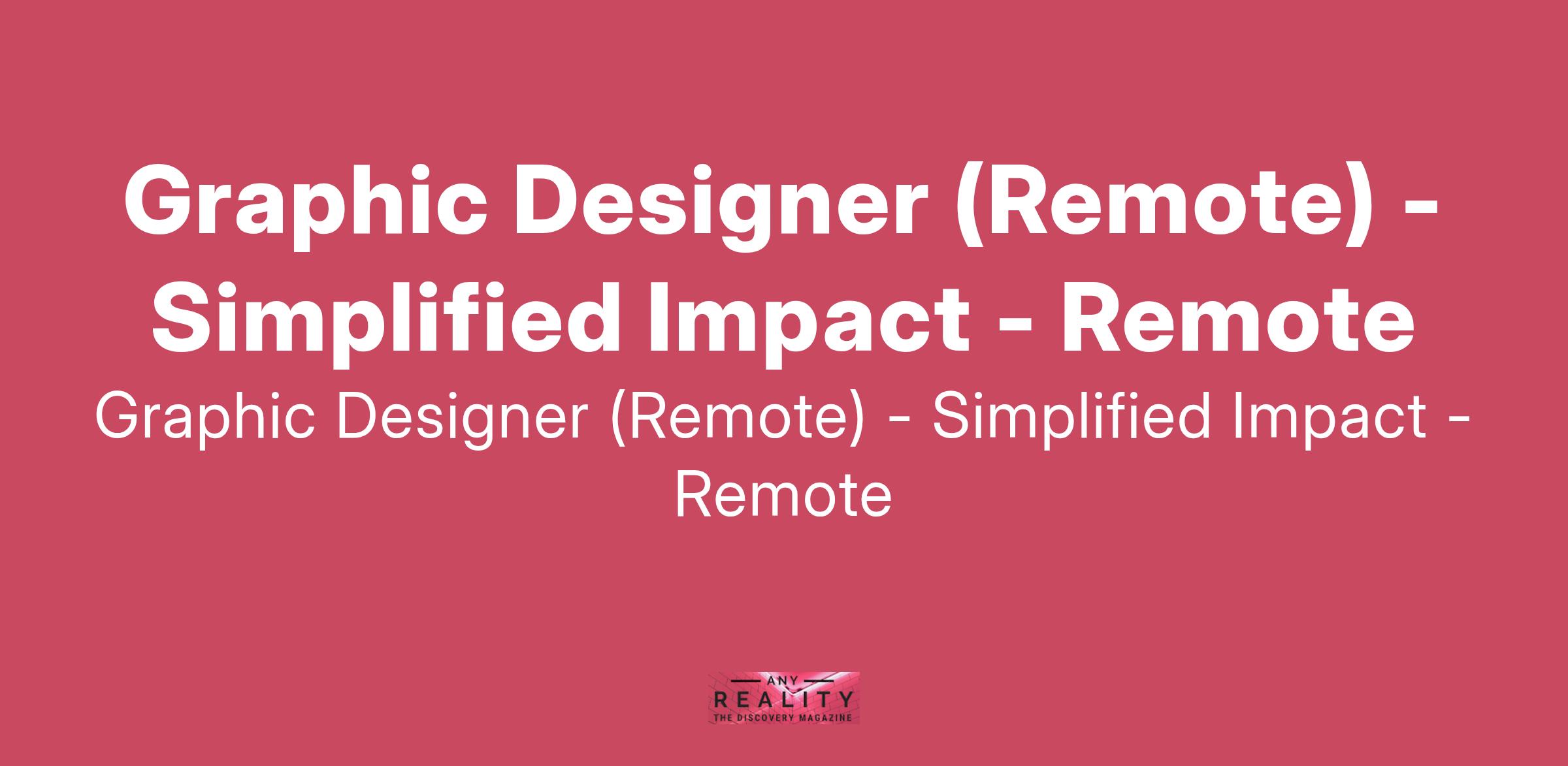 Graphic Designer (Remote) - Simplified Impact - Remote

Graphic Designer (Remote) - Simplified Impact - Remote

ANY
REALITY
THE DISCOVERY MAGAZINE